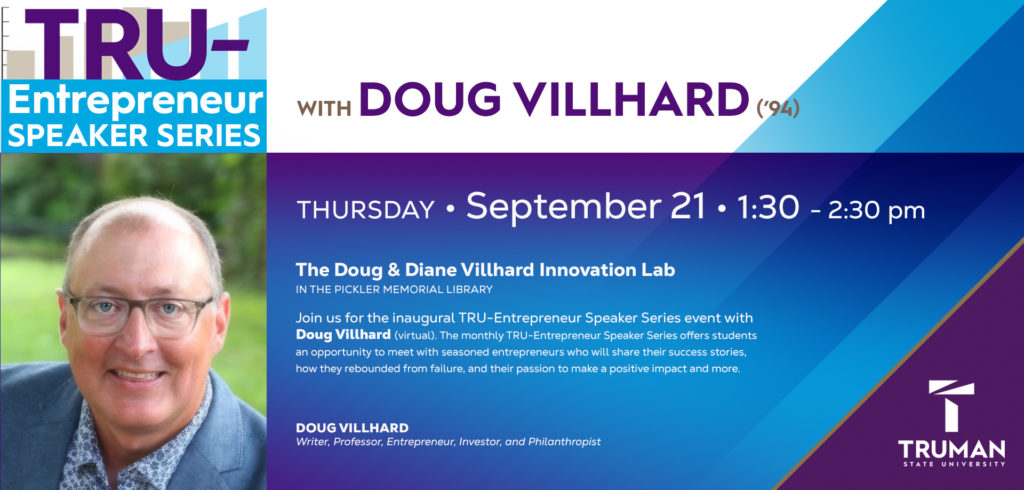 TRU-
Entrepreneur
SPEAKER SERIES

WITH DOUG VILLHARD ('94)

THURSDAY • September 21 • 1:30 - 2:30 pm

The Doug & Diane Villhard Innovation Lab
IN THE PICKLER MEMORIAL LIBRARY

Join us for the inaugural TRU-Entrepreneur Speaker Series event with Doug Villhard (virtual). The monthly TRU-Entrepreneur Speaker Series offers students an opportunity to meet with seasoned entrepreneurs who will share their success stories, how they rebounded from failure, and their passion to make a positive impact and more.

DOUG VILLHARD
Writer, Professor, Entrepreneur, Investor, and Philanthropist

TRUMAN
STATE UNIVERSITY